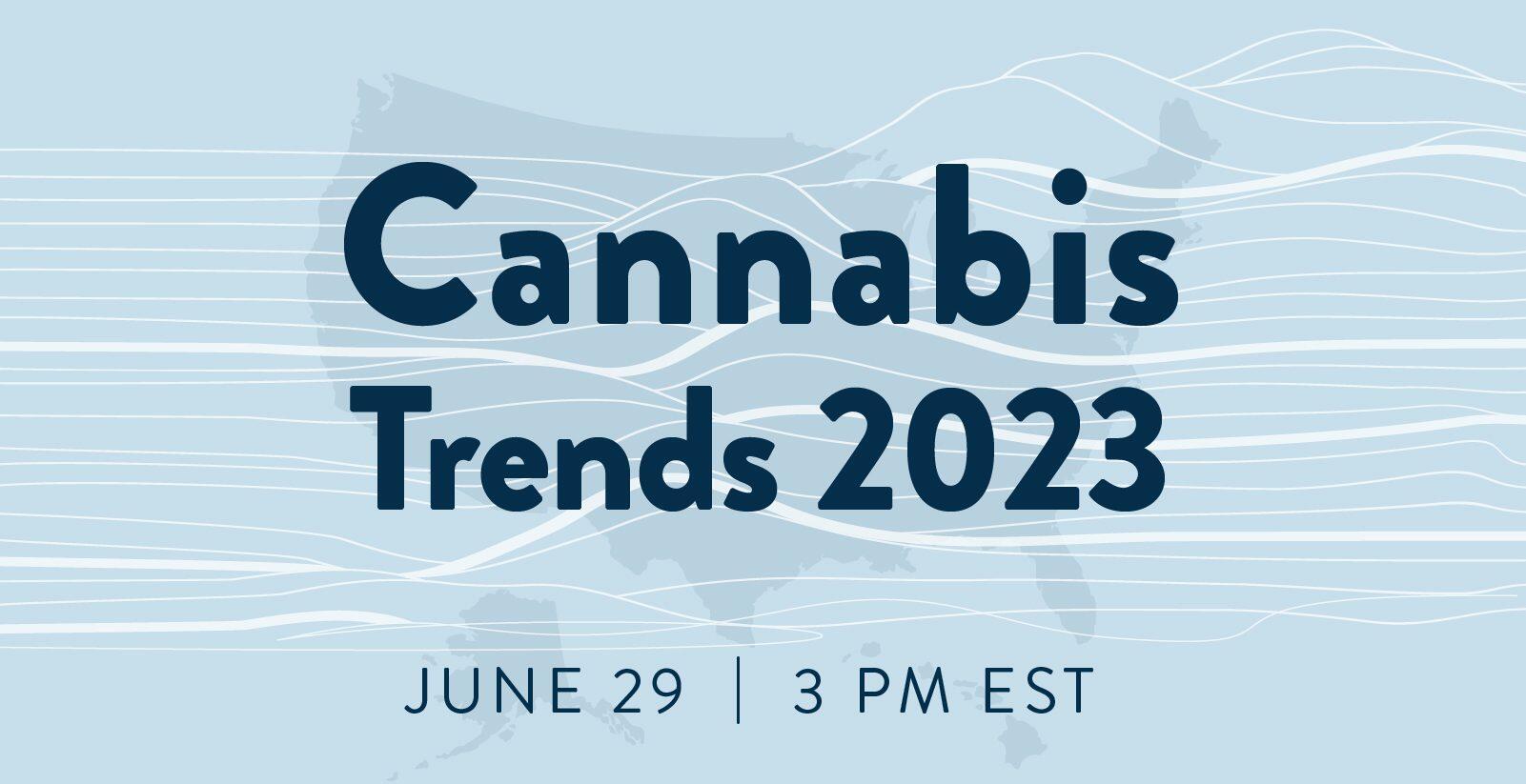 Cannabis
Trends 2023

JUNE 29 | 3 PM EST